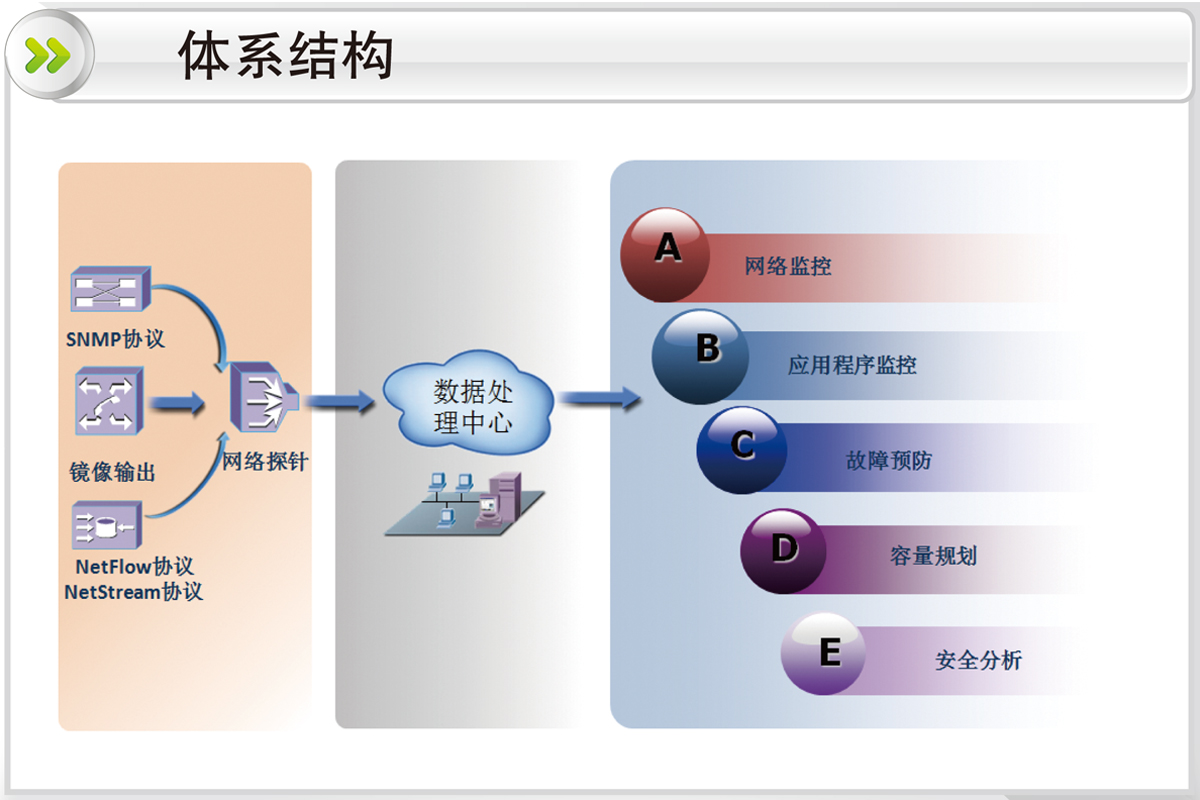 体系结构

SNMP协议

镜像输出

NetFlow协议
NetStream协议

网络探针

数据处理中心

A 网络监控

B 应用程序监控

C 故障预防

D 容量规划

E 安全分析